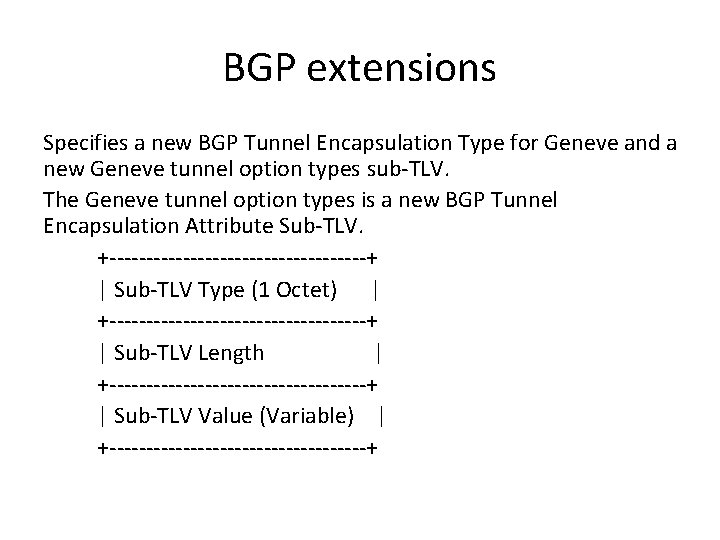 BGP extensions

Specifies a new BGP Tunnel Encapsulation Type for Geneve and a new Geneve tunnel option types sub-TLV.

The Geneve tunnel option types is a new BGP Tunnel Encapsulation Attribute Sub-TLV.

+-----------------------------------+
| Sub-TLV Type (1 Octet) |
+-----------------------------------+
| Sub-TLV Length |
+-----------------------------------+
| Sub-TLV Value (Variable) |
+-----------------------------------+